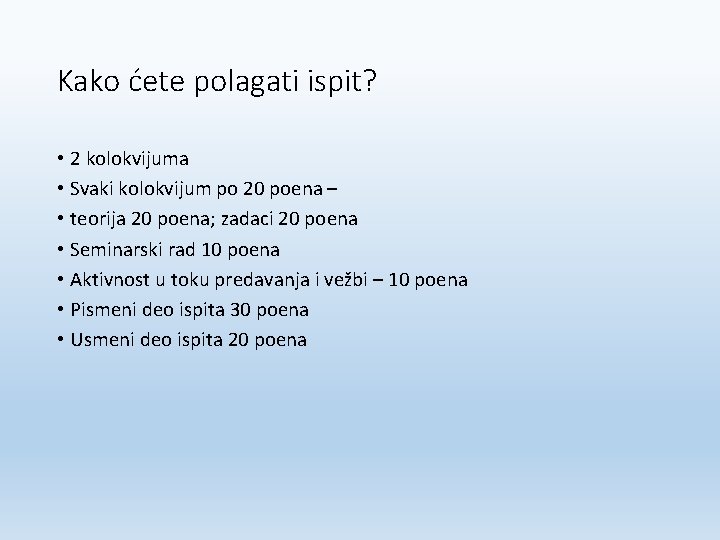 Kako ćete polagati ispit?

• 2 kolokvijuma
• Svaki kolokvijum po 20 poena –
• teorija 20 poena; zadaci 20 poena
• Seminarski rad 10 poena
• Aktivnost u toku predavanja i vežbi – 10 poena
• Pismeni deo ispita 30 poena
• Usmeni deo ispita 20 poena